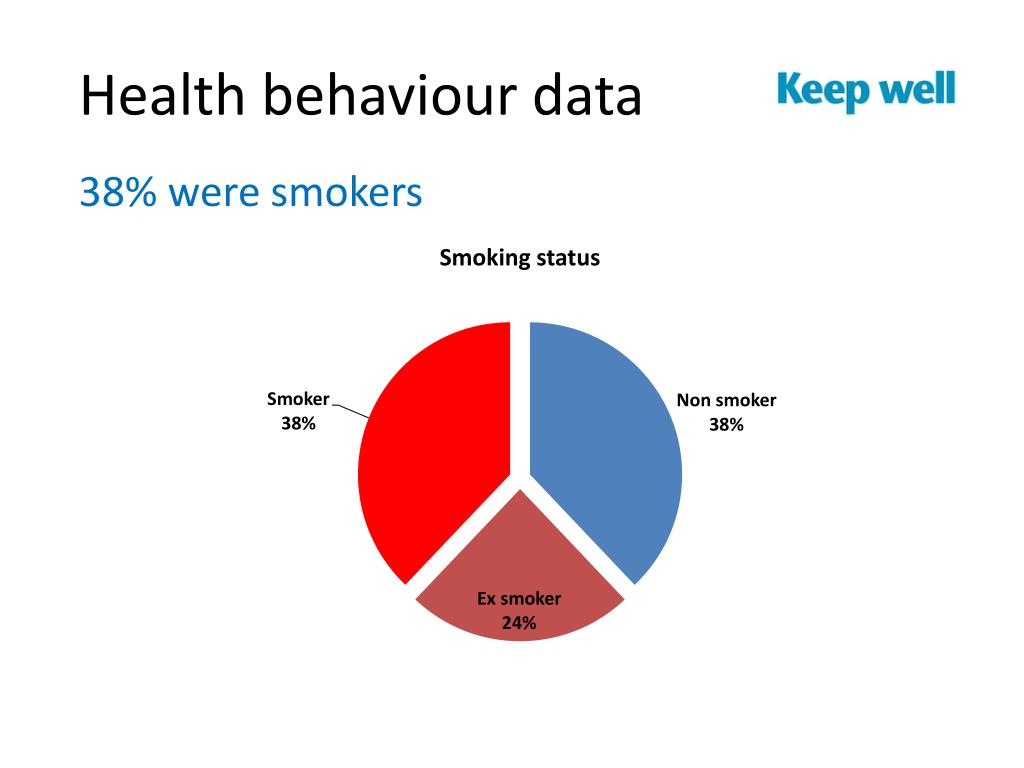 Health behaviour data

Keep well

38% were smokers

Smoking status

Smoker
38%

Non smoker
38%

Ex smoker
24%